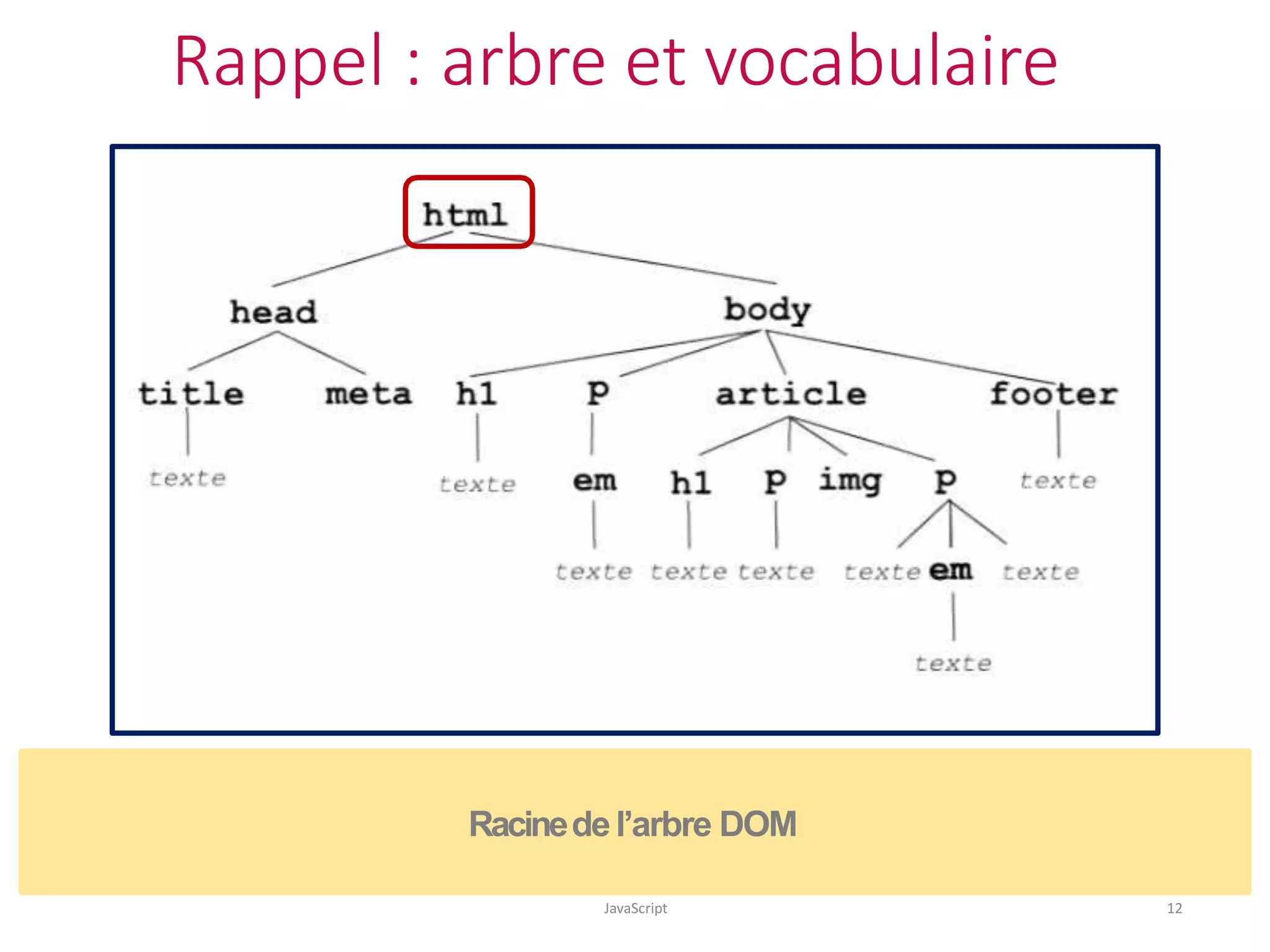 Rappel : arbre et vocabulaire

html

head

body

title

meta

h1

p

article

footer

texte

texte

em

h1

p

img

p

texte

texte

texte

texte

texte

em

texte

texte

Racine de l’arbre DOM

JavaScript

12